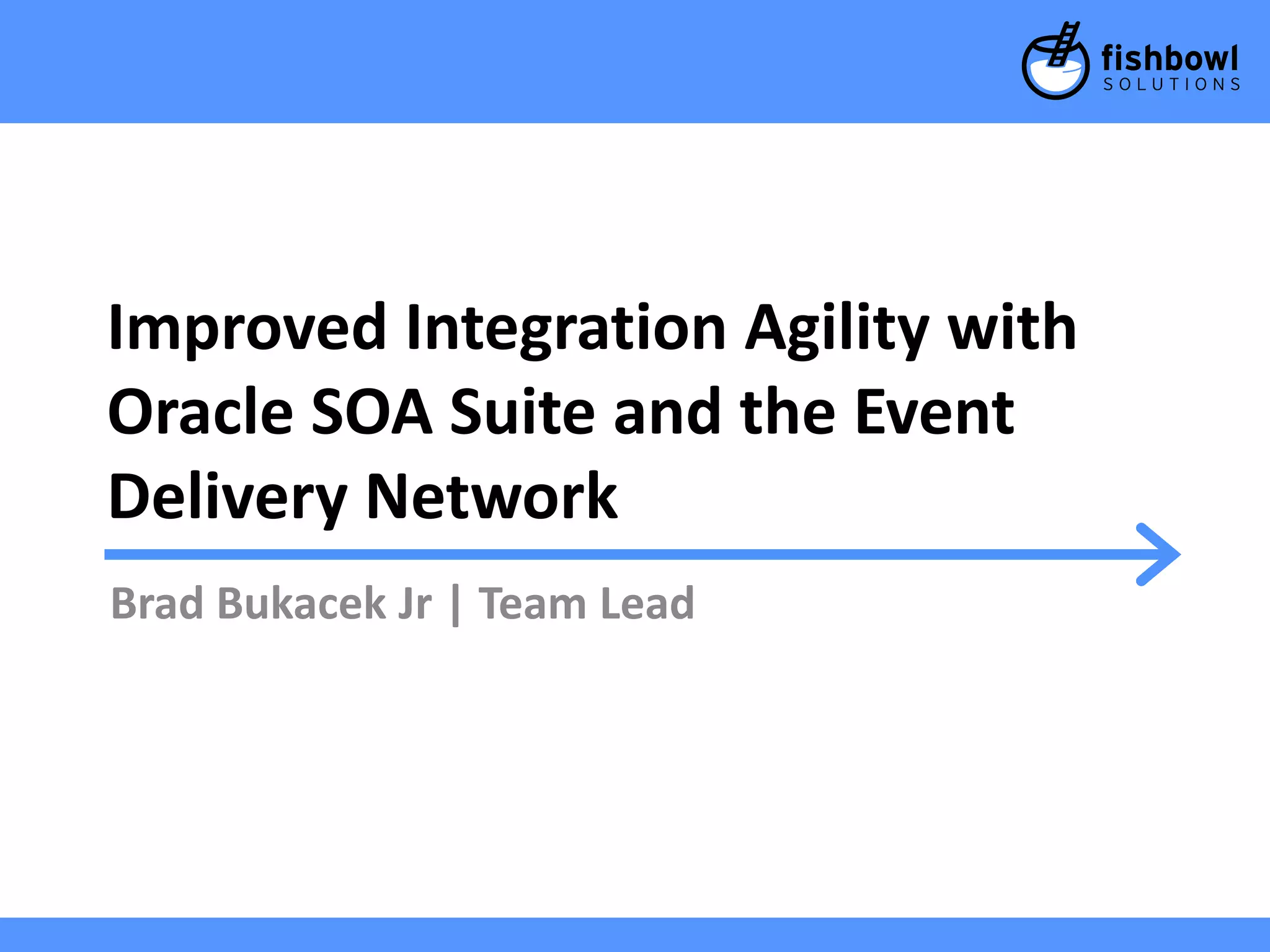 fishbowl
SOLUTIONS

Improved Integration Agility with Oracle SOA Suite and the Event Delivery Network

Brad Bukacek Jr | Team Lead